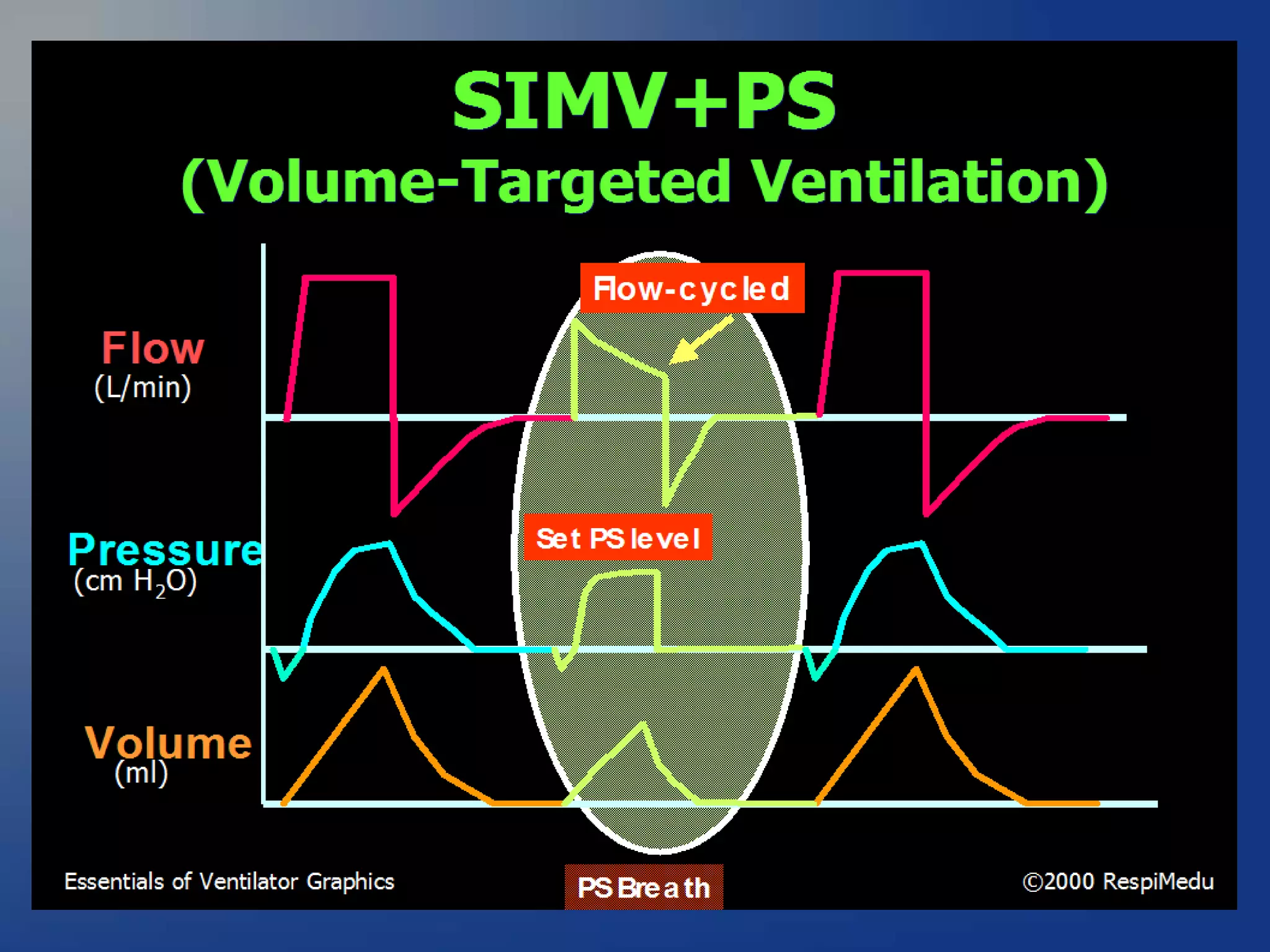 SIMV+PS
(Volume-Targeted Ventilation)

Flow-cycled

Flow
(L/min)

Set PS level

Pressure
(cm $H_2O$)

Volume
(ml)

Essentials of Ventilator Graphics

PS Breath

©2000 RespiMedu